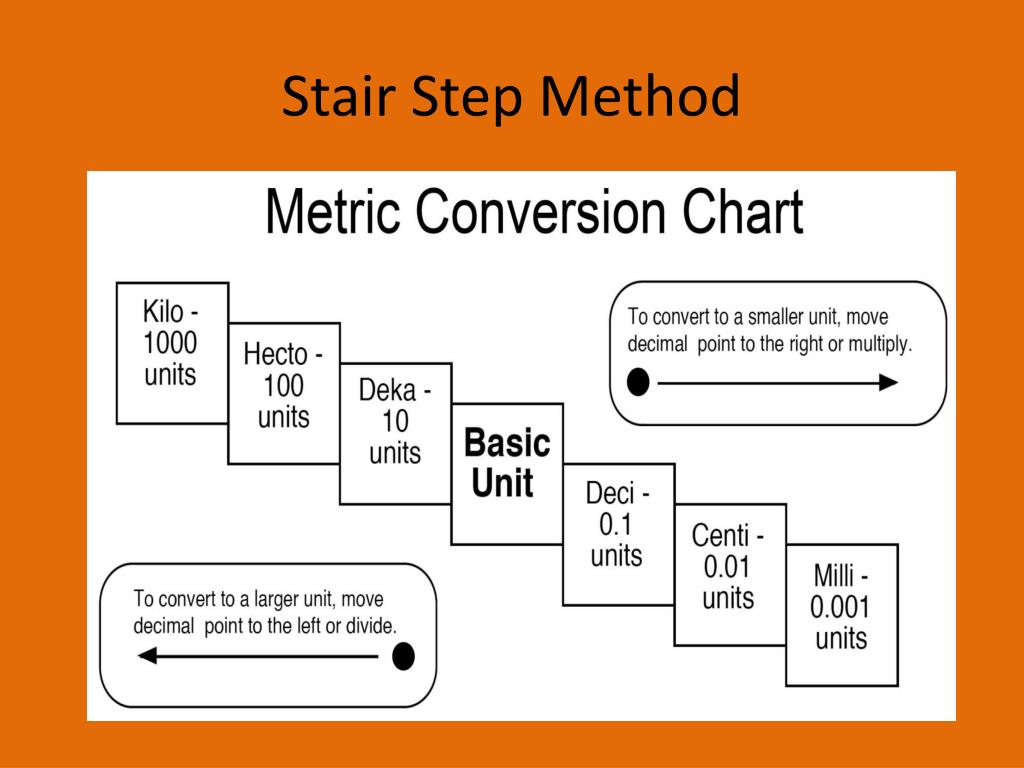 Stair Step Method

Metric Conversion Chart

Kilo - 1000 units

Hecto - 100 units

Deka - 10 units

Basic Unit

Deci - 0.1 units

Centi - 0.01 units

Milli - 0.001 units

To convert to a smaller unit, move decimal point to the right or multiply.

To convert to a larger unit, move decimal point to the left or divide.